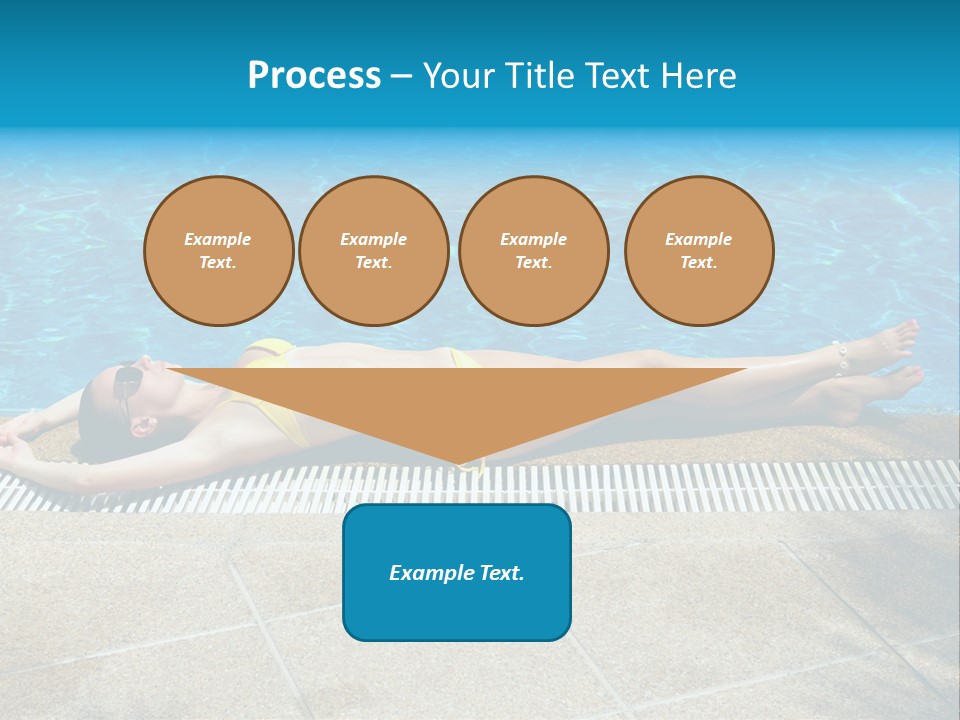 Process – Your Title Text Here

Example Text.

Example Text.

Example Text.

Example Text.

Example Text.